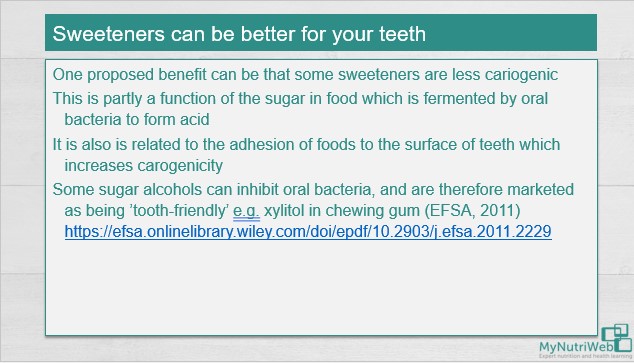 Sweeteners can be better for your teeth

One proposed benefit can be that some sweeteners are less cariogenic

This is partly a function of the sugar in food which is fermented by oral bacteria to form acid

It is also is related to the adhesion of foods to the surface of teeth which increases carogenicity

Some sugar alcohols can inhibit oral bacteria, and are therefore marketed as being 'tooth-friendly' e.g. xylitol in chewing gum (EFSA, 2011) https://efsa.onlinelibrary.wiley.com/doi/epdf/10.2903/j.efsa.2011.2229

MyNutriWeb
Expert nutrition and health learning